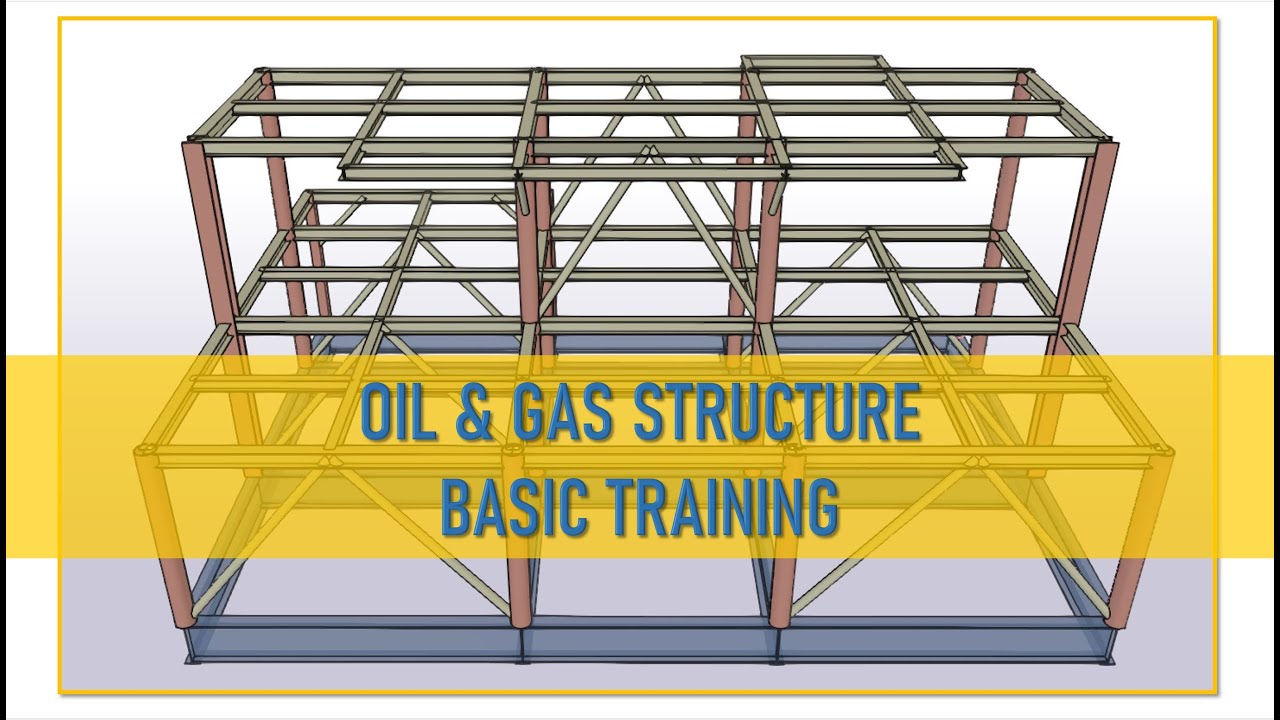 OIL & GAS STRUCTURE
BASIC TRAINING